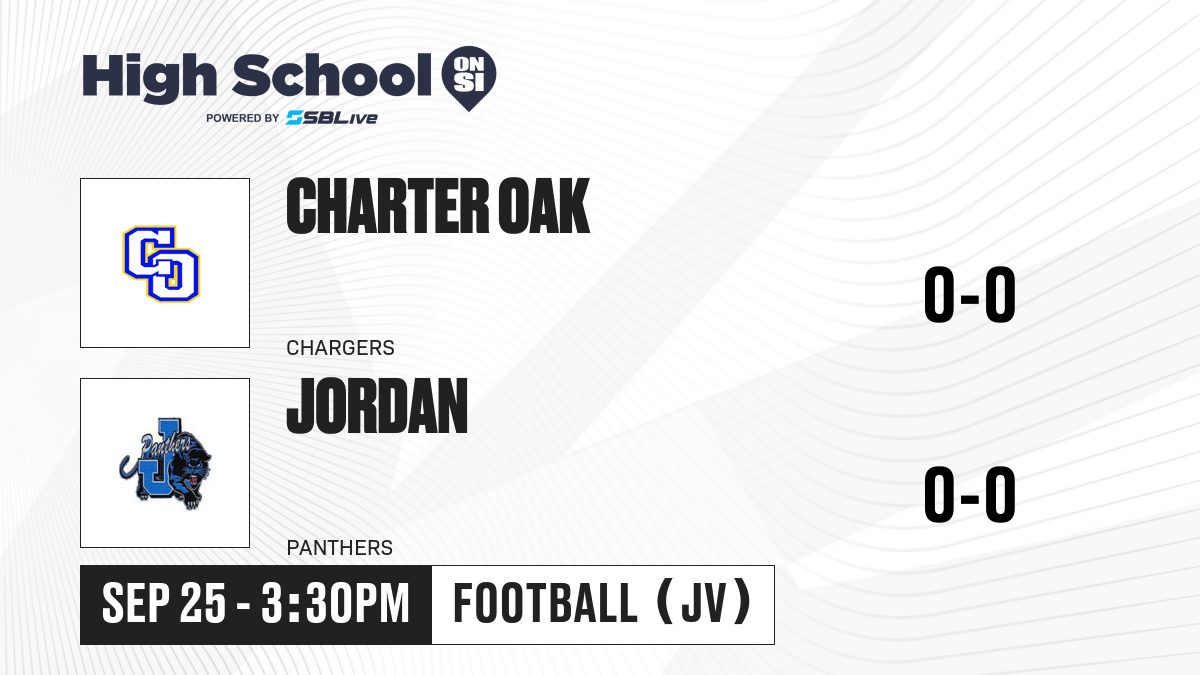 High School ON SI
POWERED BY SBLive

CO

CHARTER OAK

CHARGERS

0-0

Panthers J

JORDAN

PANTHERS

0-0

SEP 25 - 3:30PM

FOOTBALL (JV)